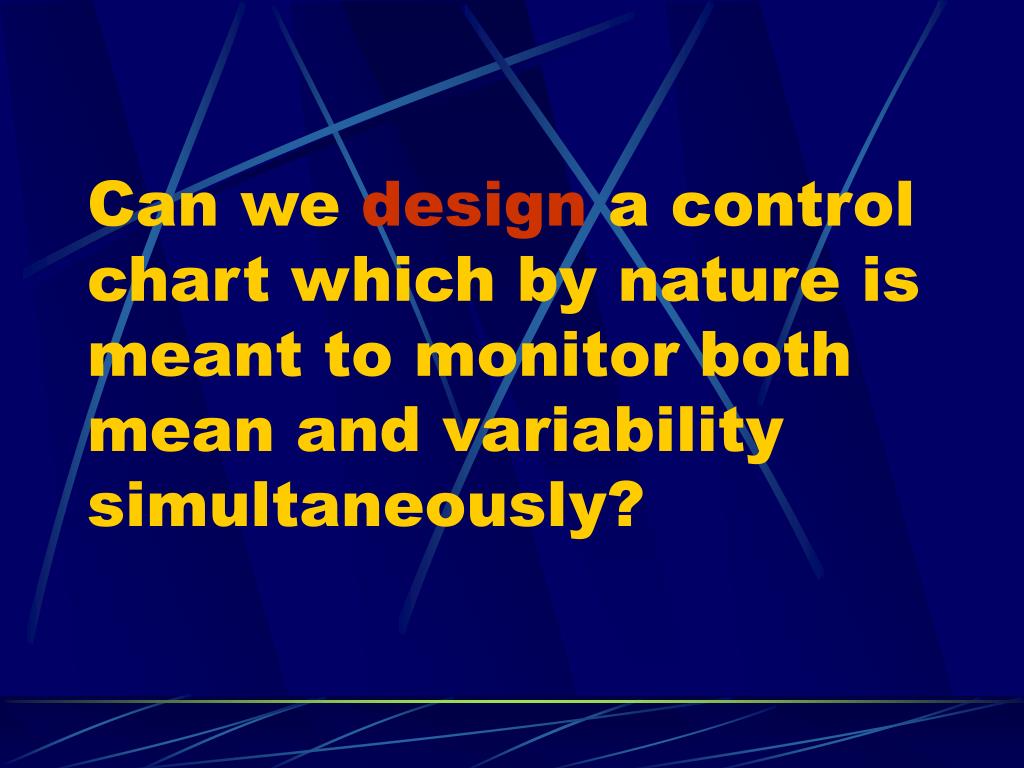 Can we design a control chart which by nature is meant to monitor both mean and variability simultaneously?